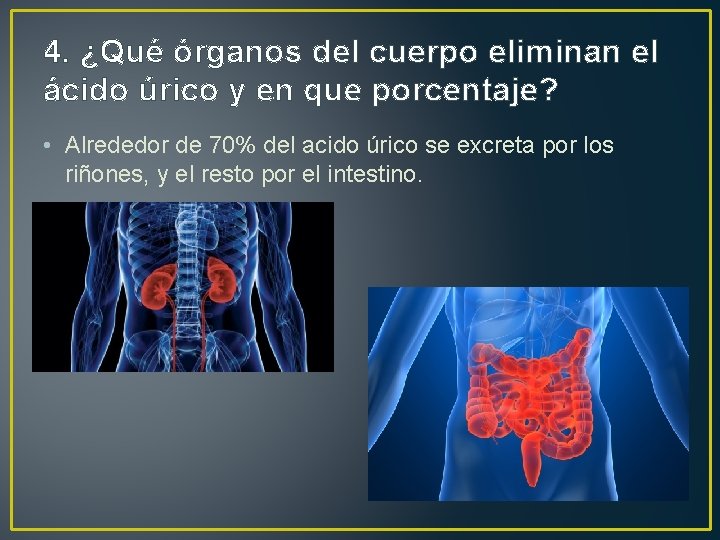 4. ¿Qué órganos del cuerpo eliminan el ácido úrico y en que porcentaje?

• Alrededor de 70% del acido úrico se excreta por los riñones, y el resto por el intestino.